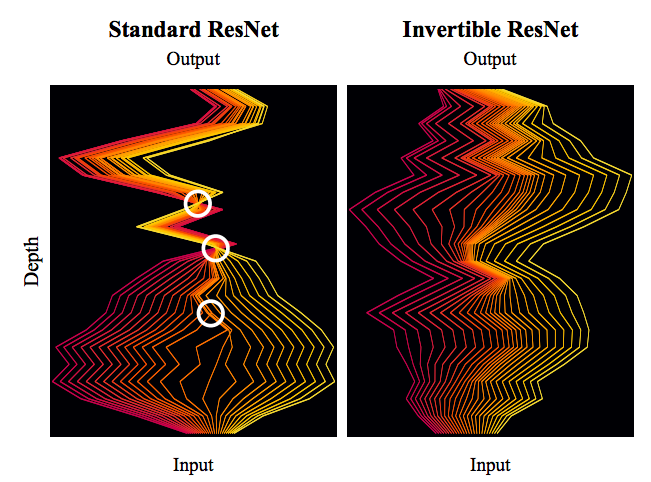 Standard ResNet

Output

Depth

Input

Invertible ResNet

Output

Input